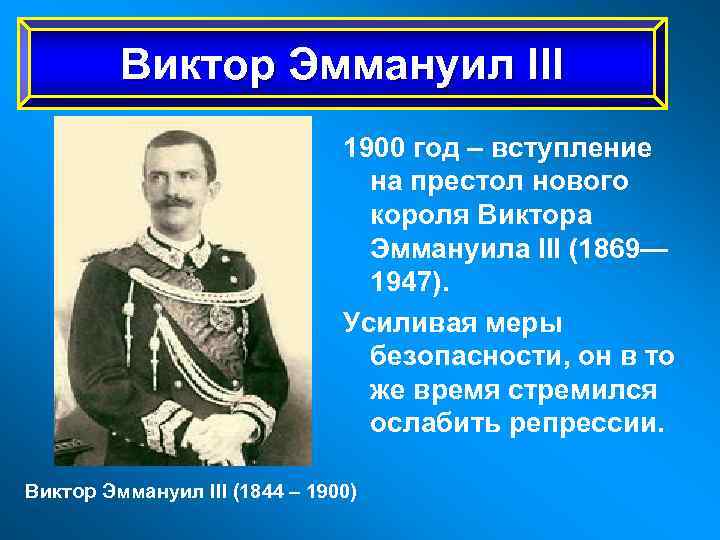 Виктор Эммануил III

1900 год – вступление на престол нового короля Виктора Эммануила III (1869—1947).

Усиливая меры безопасности, он в то же время стремился ослабить репрессии.

Виктор Эммануил III (1844 – 1900)